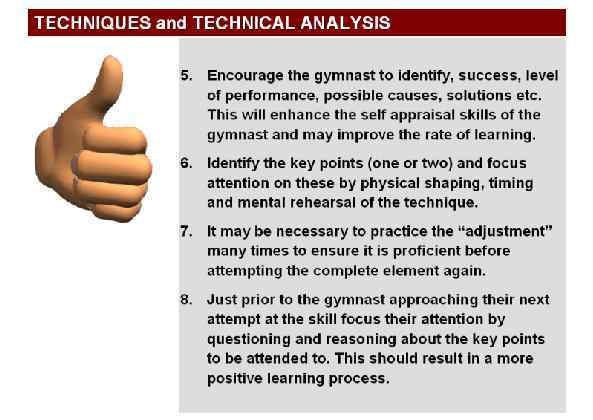 TECHNIQUES and TECHNICAL ANALYSIS

5. Encourage the gymnast to identify, success, level of performance, possible causes, solutions etc. This will enhance the self appraisal skills of the gymnast and may improve the rate of learning.

6. Identify the key points (one or two) and focus attention on these by physical shaping, timing and mental rehearsal of the technique.

7. It may be necessary to practice the "adjustment" many times to ensure it is proficient before attempting the complete element again.

8. Just prior to the gymnast approaching their next attempt at the skill focus their attention by questioning and reasoning about the key points to be attended to. This should result in a more positive learning process.